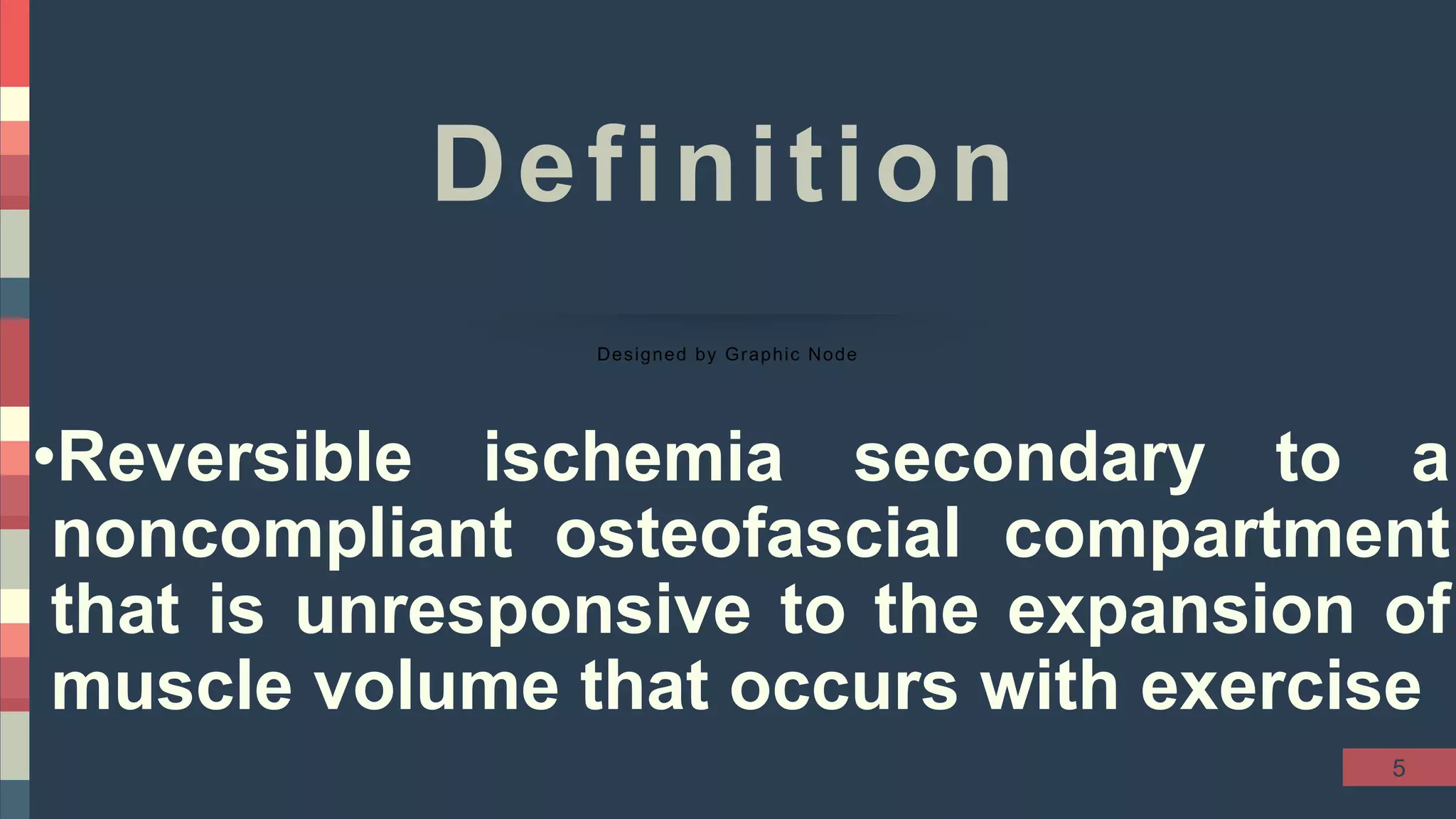 Definition

Designed by Graphic Node

•Reversible ischemia secondary to a noncompliant osteofascial compartment that is unresponsive to the expansion of muscle volume that occurs with exercise

5